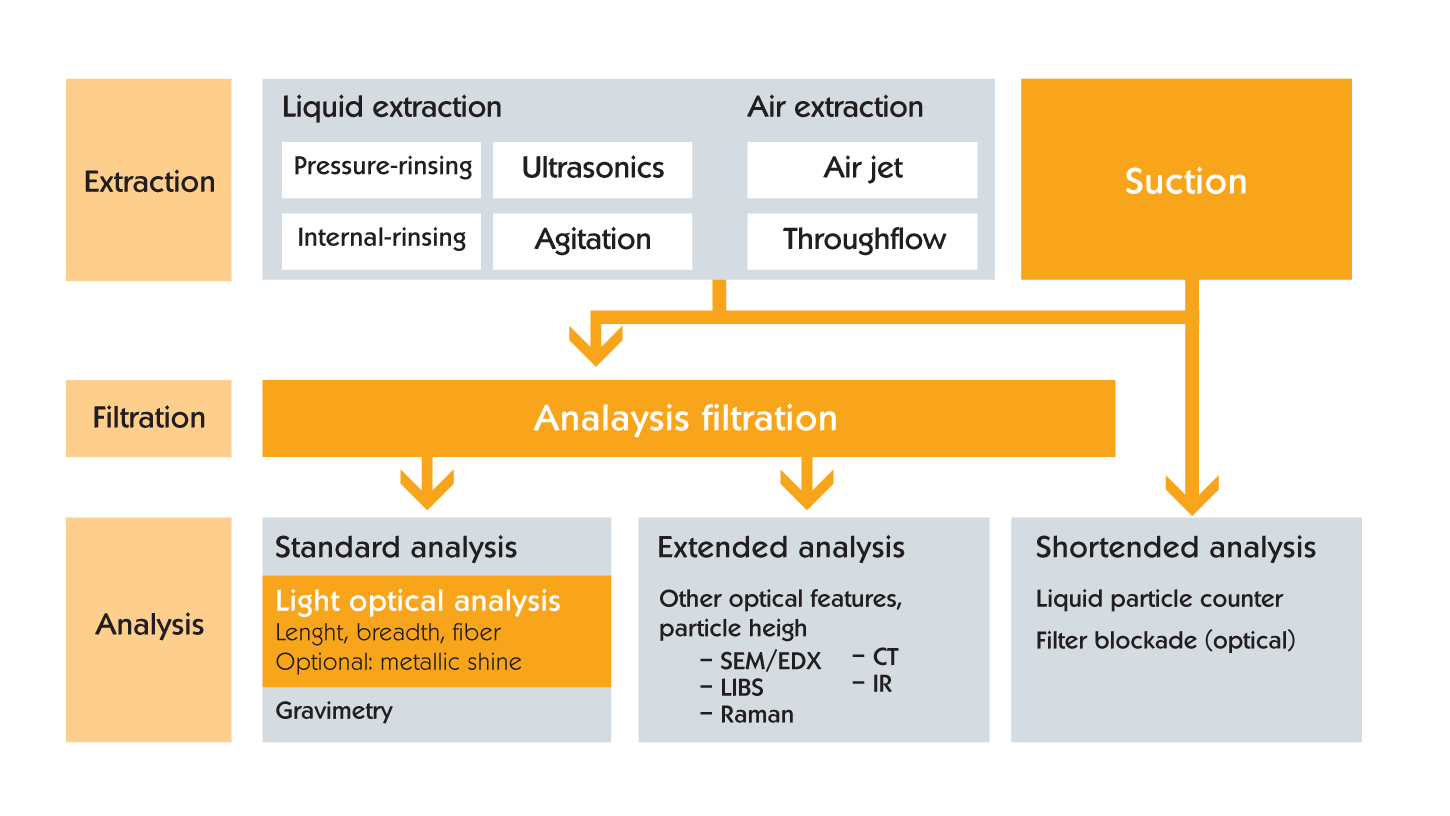 Extraction

Liquid extraction

Pressure-rinsing

Ultrasonics

Internal-rinsing

Agitation

Air extraction

Air jet

Throughflow

Suction

Filtration

Analaysis filtration

Analysis

Standard analysis

Light optical analysis
Lenght, breadth, fiber
Optional: metallic shine

Gravimetry

Extended analysis

Other optical features, particle heigh
– SEM/EDX
– LIBS
– Raman
– CT
– IR

Shortended analysis

Liquid particle counter
Filter blockade (optical)